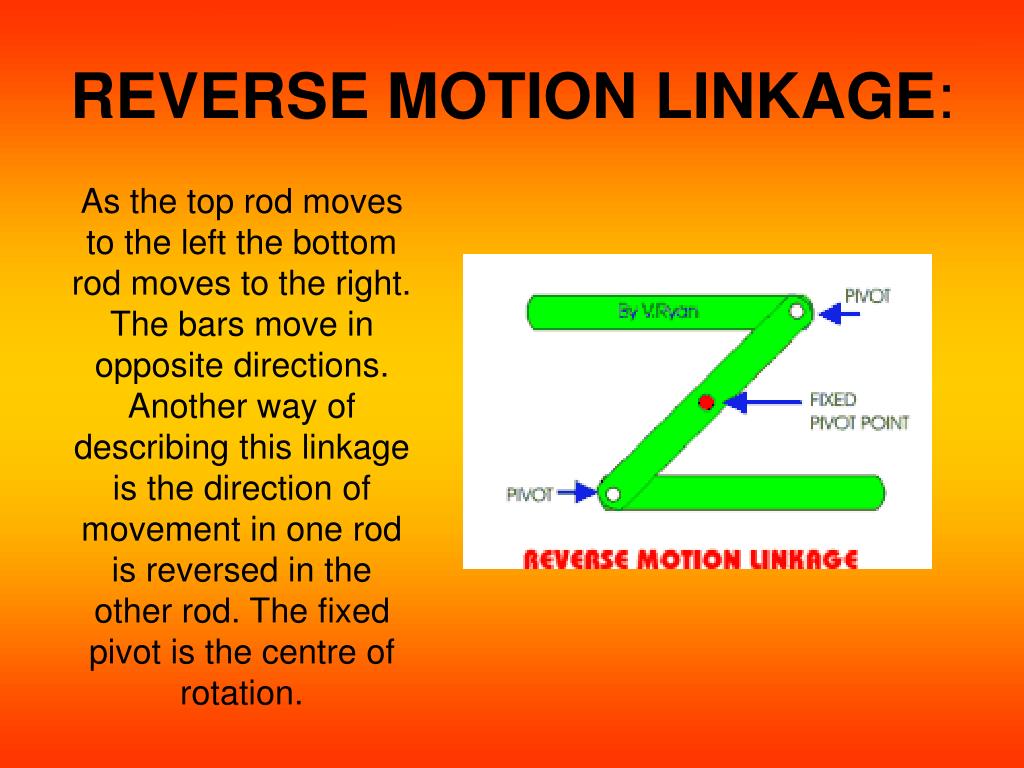 REVERSE MOTION LINKAGE:

As the top rod moves to the left the bottom rod moves to the right. The bars move in opposite directions. Another way of describing this linkage is the direction of movement in one rod is reversed in the other rod. The fixed pivot is the centre of rotation.

By V.Ryan

PIVOT

FIXED PIVOT POINT

PIVOT

REVERSE MOTION LINKAGE